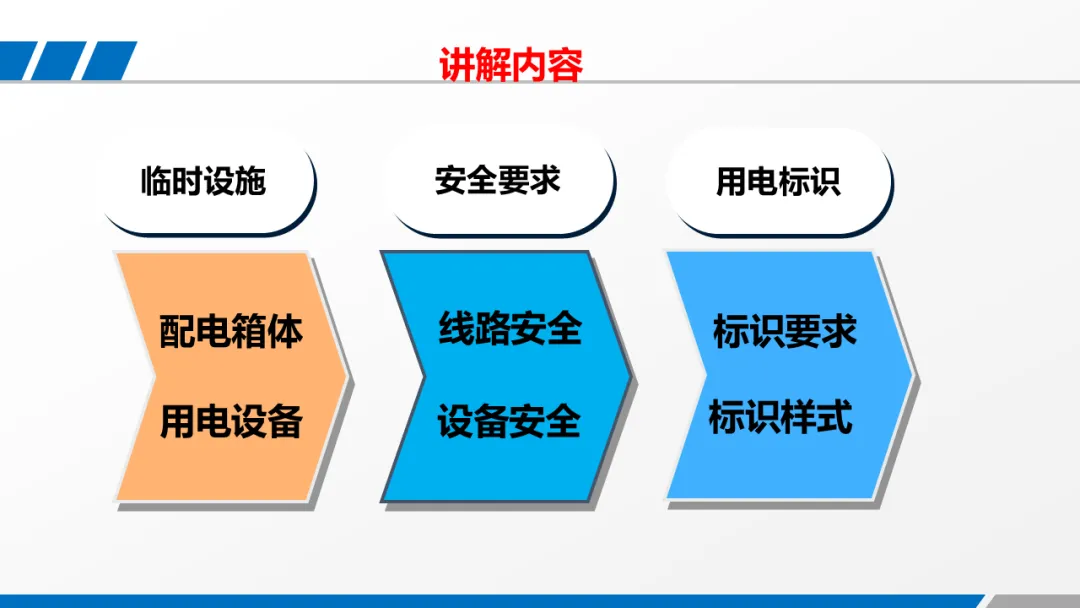 讲解内容

临时设施

配电箱体

用电设备

安全要求

线路安全

设备安全

用电标识

标识要求

标识样式